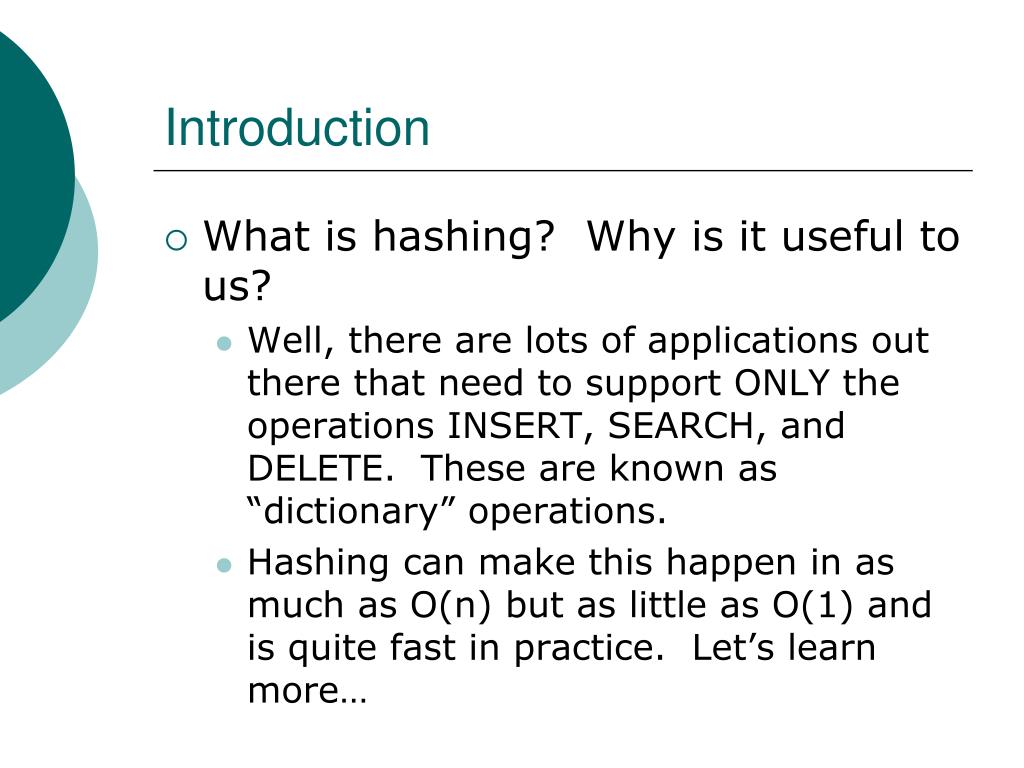 Introduction

What is hashing?  Why is it useful to us?

Well, there are lots of applications out there that need to support ONLY the operations INSERT, SEARCH, and DELETE.  These are known as “dictionary” operations.

Hashing can make this happen in as much as O(n) but as little as O(1) and is quite fast in practice.  Let’s learn more…